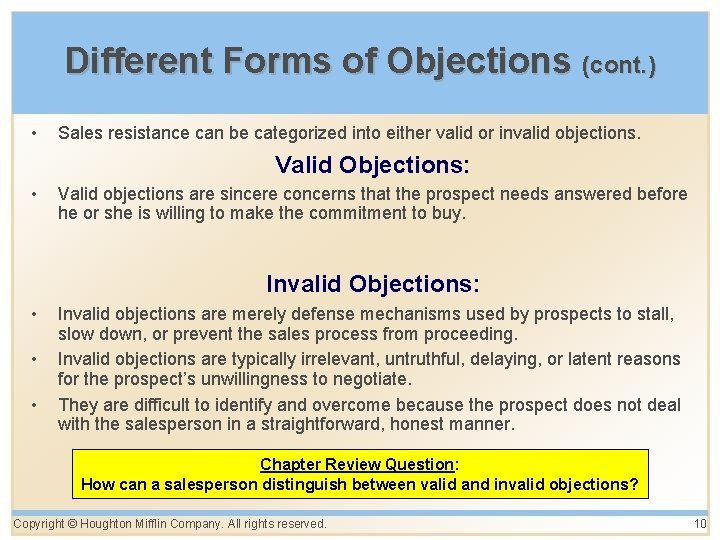 Different Forms of Objections (cont.)

• Sales resistance can be categorized into either valid or invalid objections.

Valid Objections:

• Valid objections are sincere concerns that the prospect needs answered before he or she is willing to make the commitment to buy.

Invalid Objections:

• Invalid objections are merely defense mechanisms used by prospects to stall, slow down, or prevent the sales process from proceeding.
• Invalid objections are typically irrelevant, untruthful, delaying, or latent reasons for the prospect's unwillingness to negotiate.
• They are difficult to identify and overcome because the prospect does not deal with the salesperson in a straightforward, honest manner.

Chapter Review Question:
How can a salesperson distinguish between valid and invalid objections?

Copyright © Houghton Mifflin Company. All rights reserved.

10